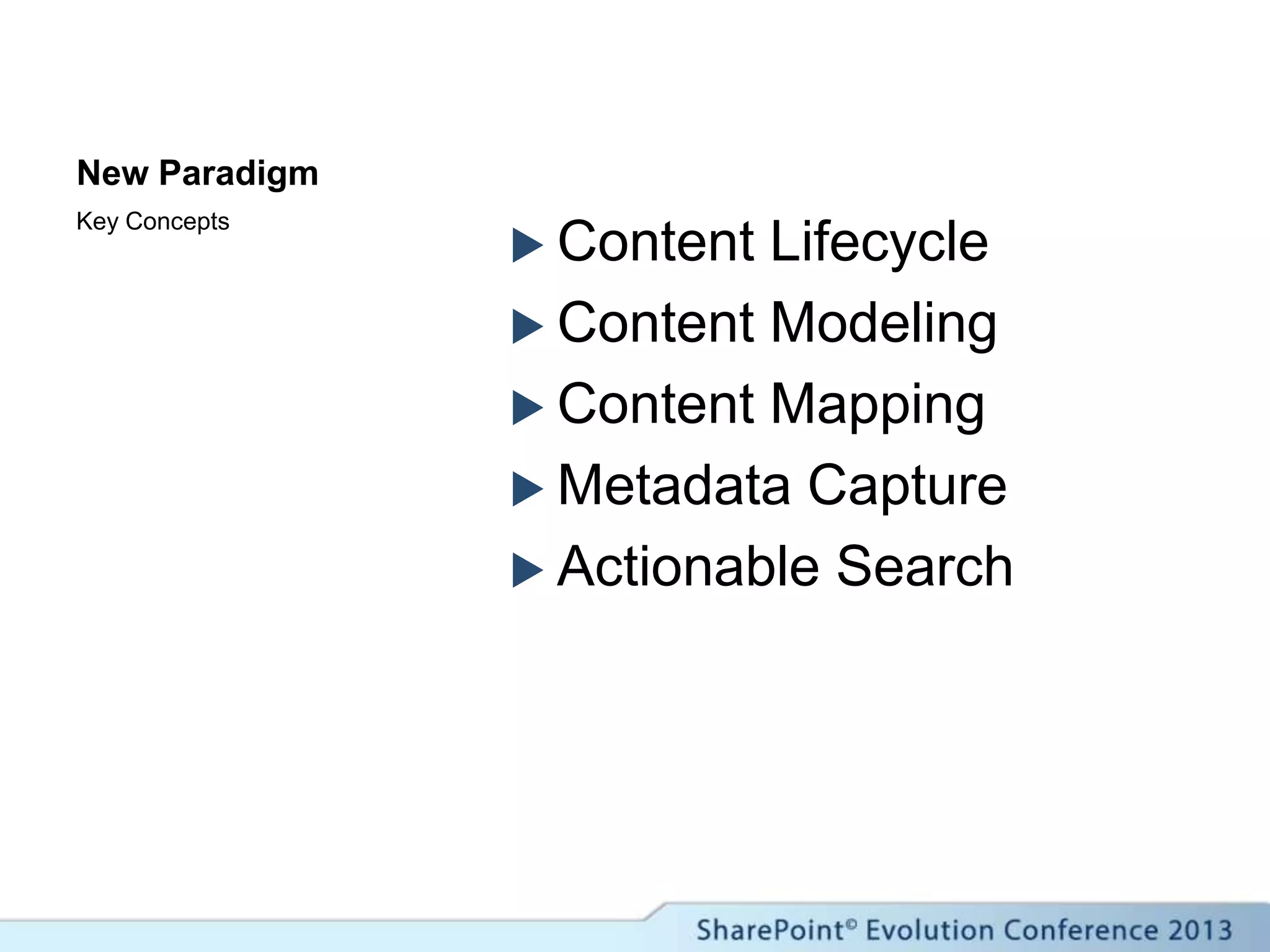 New Paradigm

Key Concepts

▶ Content Lifecycle
▶ Content Modeling
▶ Content Mapping
▶ Metadata Capture
▶ Actionable Search

SharePoint© Evolution Conference 2013